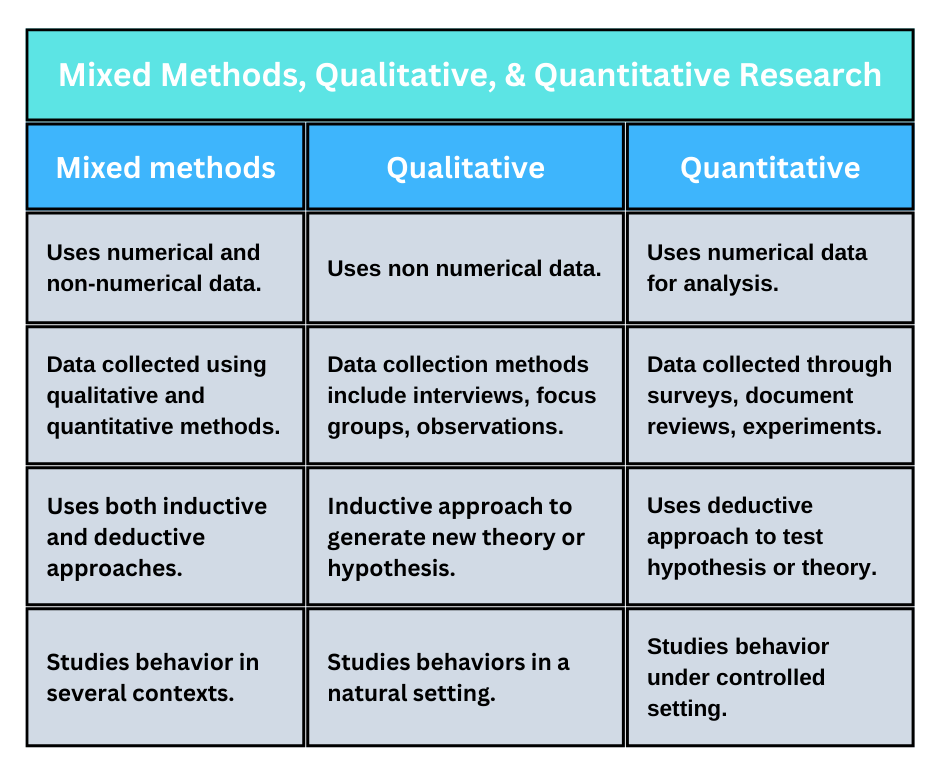 Mixed Methods, Qualitative, & Quantitative Research

| Mixed methods | Qualitative | Quantitative |
|---|---|---|
| Uses numerical and non-numerical data. | Uses non numerical data. | Uses numerical data for analysis. |
| Data collected using qualitative and quantitative methods. | Data collection methods include interviews, focus groups, observations. | Data collected through surveys, document reviews, experiments. |
| Uses both inductive and deductive approaches. | Inductive approach to generate new theory or hypothesis. | Uses deductive approach to test hypothesis or theory. |
| Studies behavior in several contexts. | Studies behaviors in a natural setting. | Studies behavior under controlled setting. |